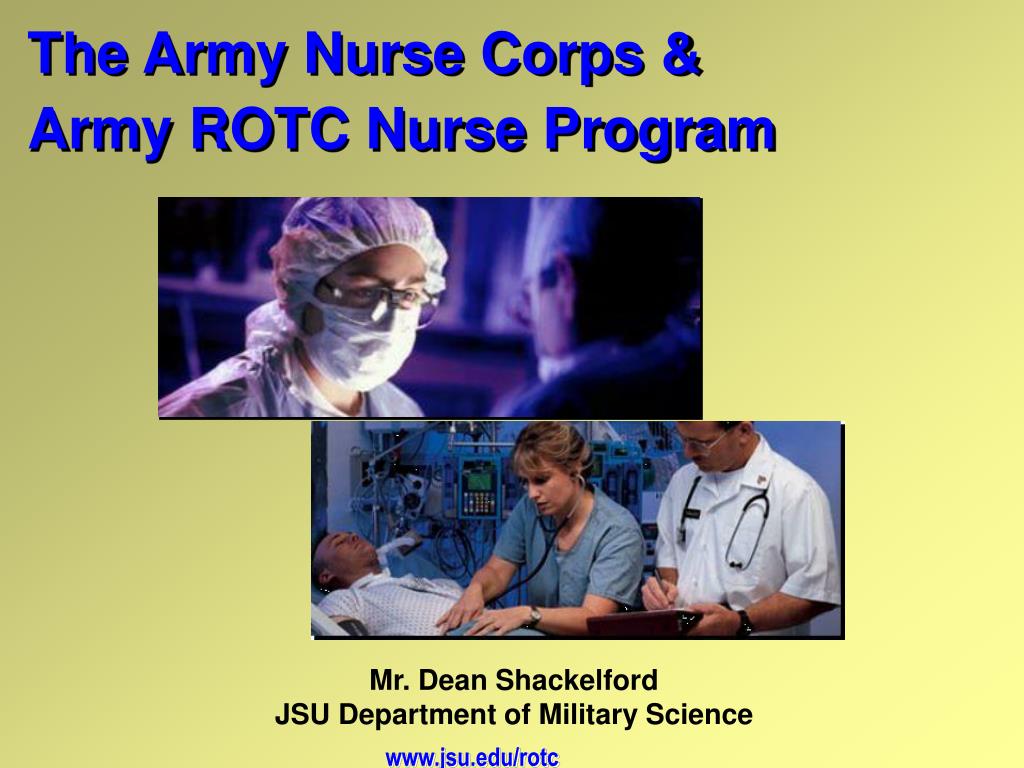 The Army Nurse Corps &
Army ROTC Nurse Program

Mr. Dean Shackelford
JSU Department of Military Science

www.jsu.edu/rotc